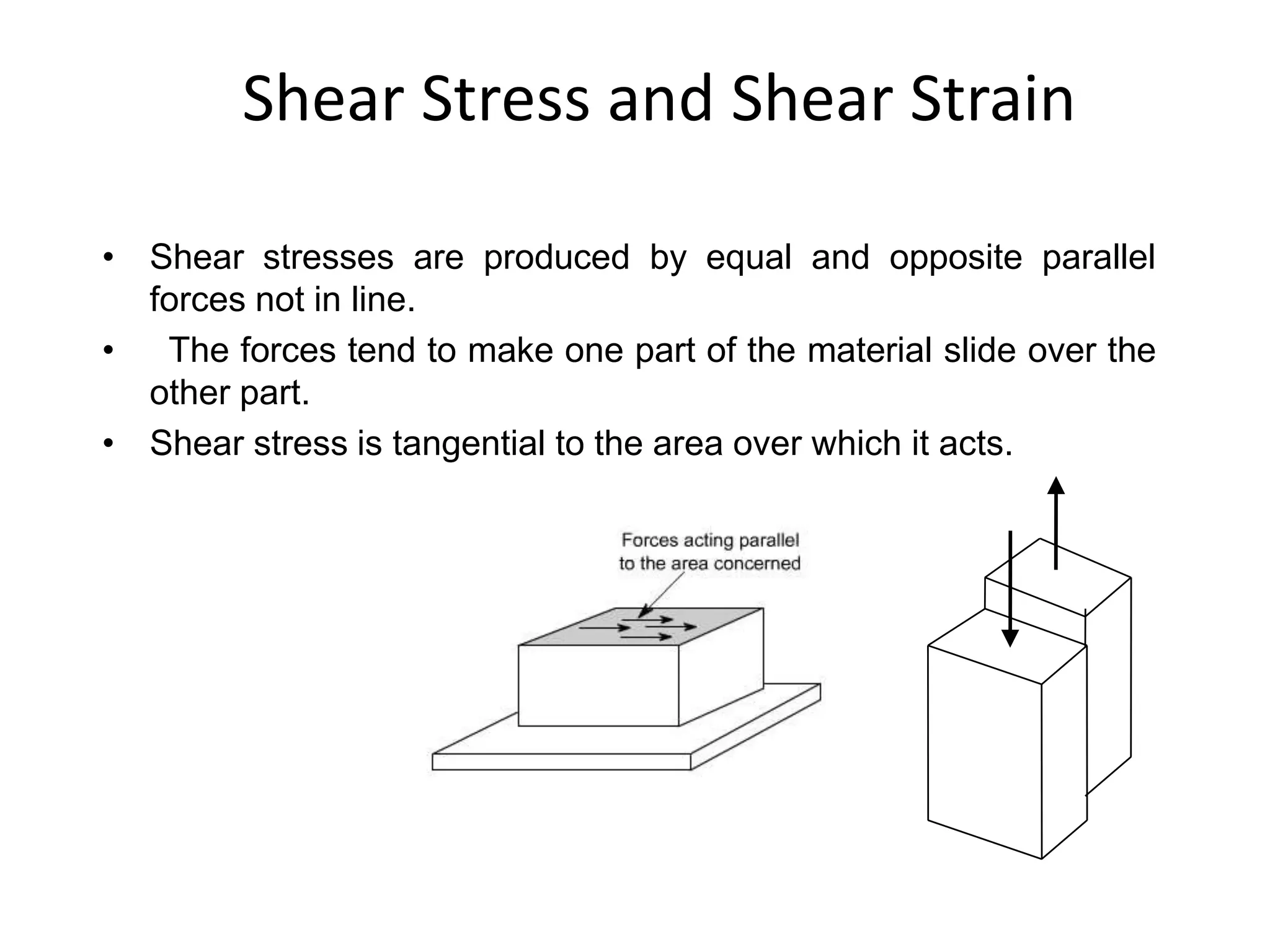 Shear Stress and Shear Strain

• Shear stresses are produced by equal and opposite parallel forces not in line.

• The forces tend to make one part of the material slide over the other part.

• Shear stress is tangential to the area over which it acts.

Forces acting parallel to the area concerned